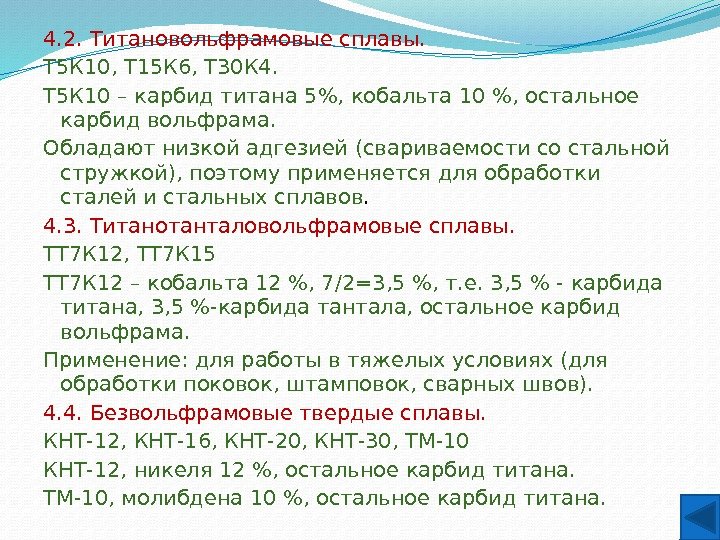 4.2. Титановольфрамовые сплавы.

Т5К10, Т15К6, Т30К4.

Т5К10 – карбид титана 5%, кобальта 10 %, остальное карбид вольфрама.

Обладают низкой адгезией (свариваемости со стальной стружкой), поэтому применяется для обработки сталей и стальных сплавов.

4.3. Титанотанталовольфрамовые сплавы.

ТТ7К12, ТТ7К15

ТТ7К12 – кобальта 12 %, 7/2=3,5 %, т.е. 3,5 % - карбида титана, 3,5 %-карбида тантала, остальное карбид вольфрама.

Применение: для работы в тяжелых условиях (для обработки поковок, штамповок, сварных швов).

4.4. Безвольфрамовые твердые сплавы.

КНТ-12, КНТ-16, КНТ-20, КНТ-30, ТМ-10

КНТ-12, никеля 12 %, остальное карбид титана.

ТМ-10, молибдена 10 %, остальное карбид титана.